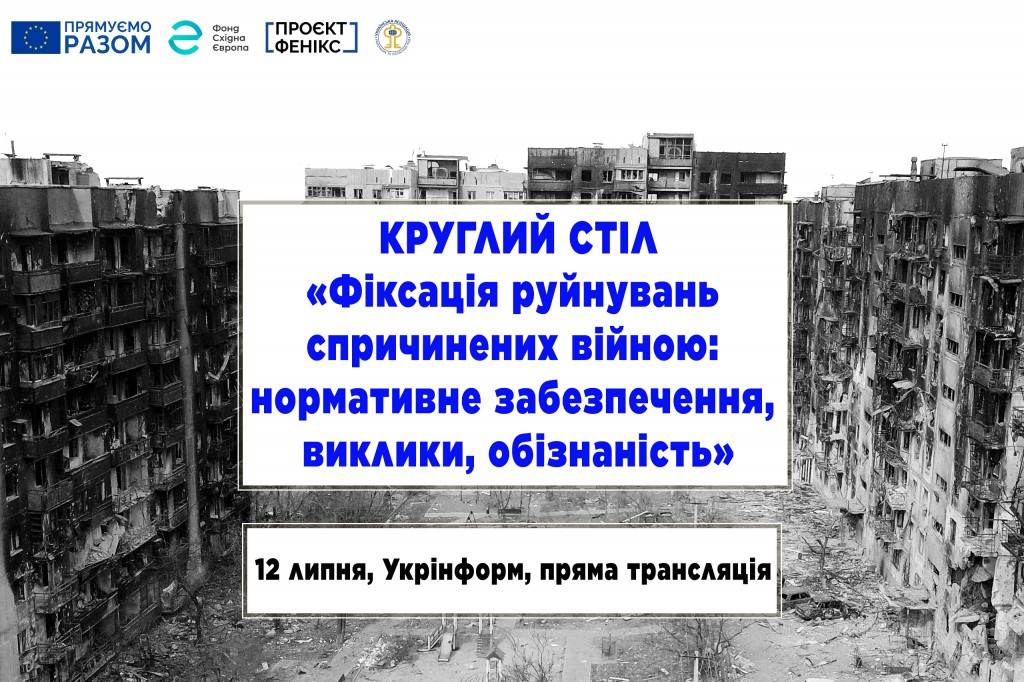 ПРЯМУЄМО РАЗОМ

Фонд Східна Європа

ПРОЄКТ ФЕНІКС

КРУГЛИЙ СТІЛ
«Фіксація руйнувань спричинених війною: нормативне забезпечення, виклики, обізнаність»

12 липня, Укрінформ, пряма трансляція